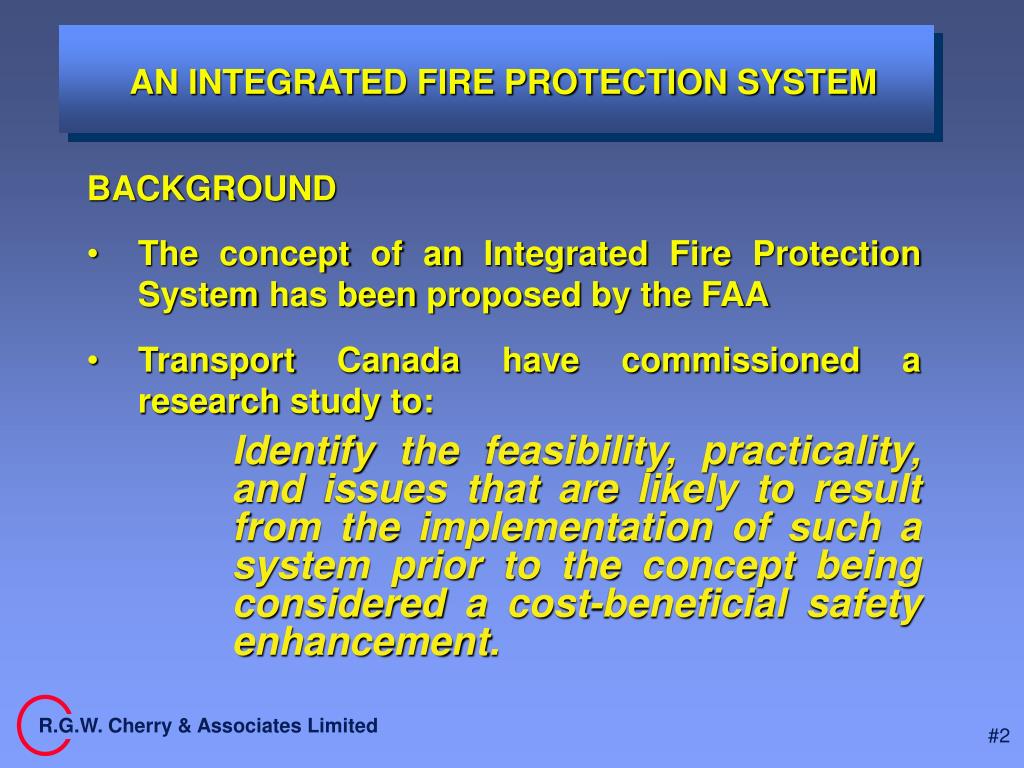 AN INTEGRATED FIRE PROTECTION SYSTEM

BACKGROUND

• The concept of an Integrated Fire Protection System has been proposed by the FAA

• Transport Canada have commissioned a research study to:

Identify the feasibility, practicality, and issues that are likely to result from the implementation of such a system prior to the concept being considered a cost-beneficial safety enhancement.

R.G.W. Cherry & Associates Limited

#2